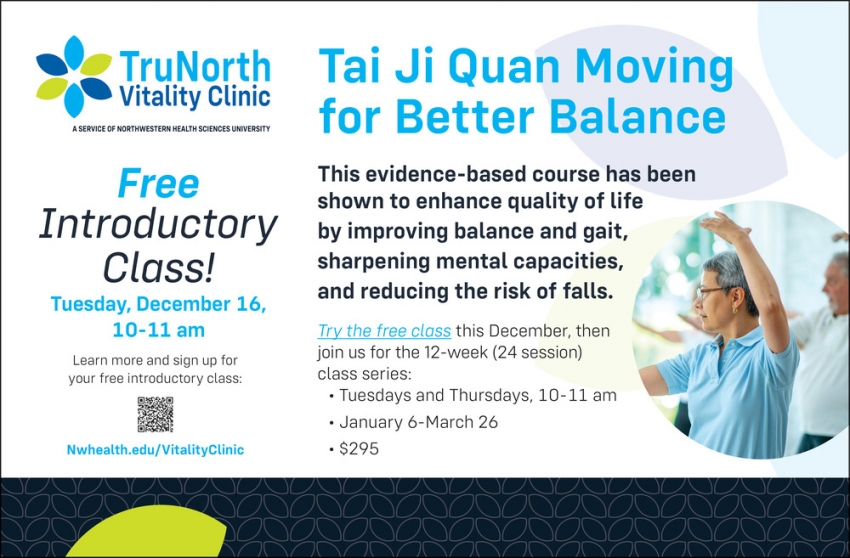 TruNorth Vitality Clinic
A SERVICE OF NORTHWESTERN HEALTH SCIENCES UNIVERSITY

Free Introductory Class!

Tuesday, December 16, 10-11 am

Learn more and sign up for your free introductory class:

Nwhealth.edu/VitalityClinic

Tai Ji Quan Moving for Better Balance

This evidence-based course has been shown to enhance quality of life by improving balance and gait, sharpening mental capacities, and reducing the risk of falls.

Try the free class this December, then join us for the 12-week (24 session) class series:

• Tuesdays and Thursdays, 10-11 am
• January 6-March 26
• $295